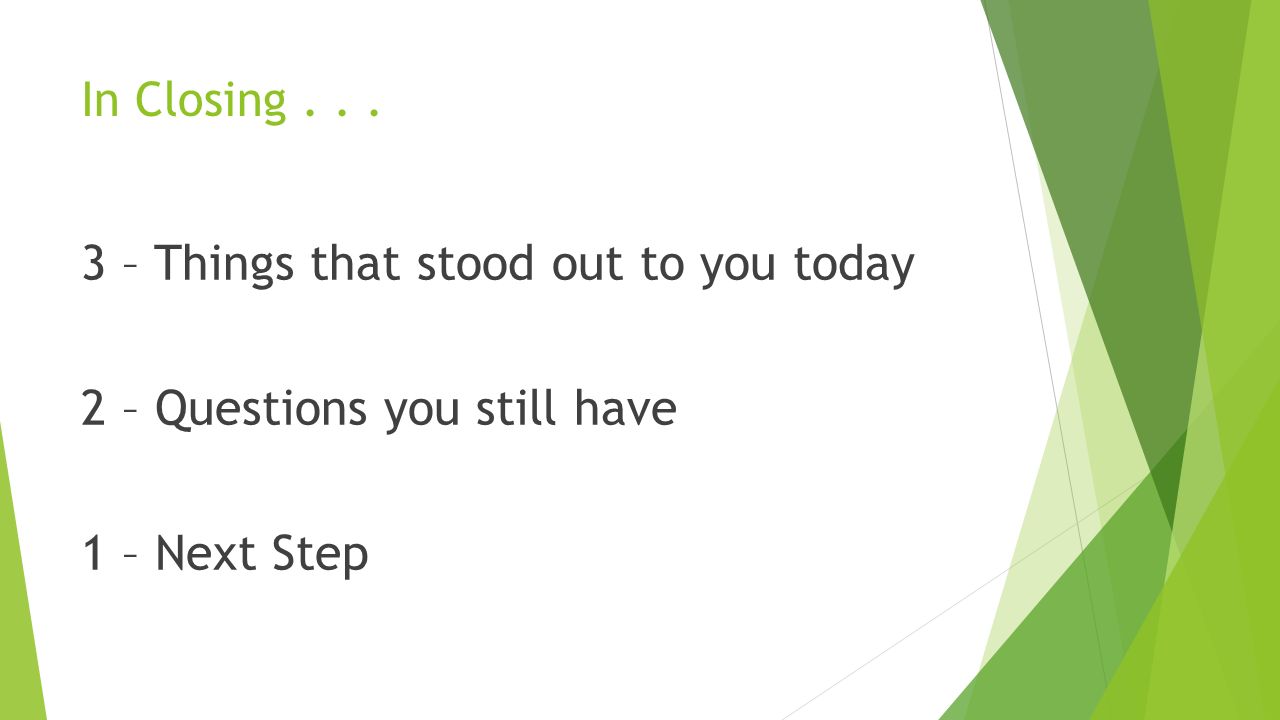 In Closing . . .

3 – Things that stood out to you today

2 – Questions you still have

1 – Next Step